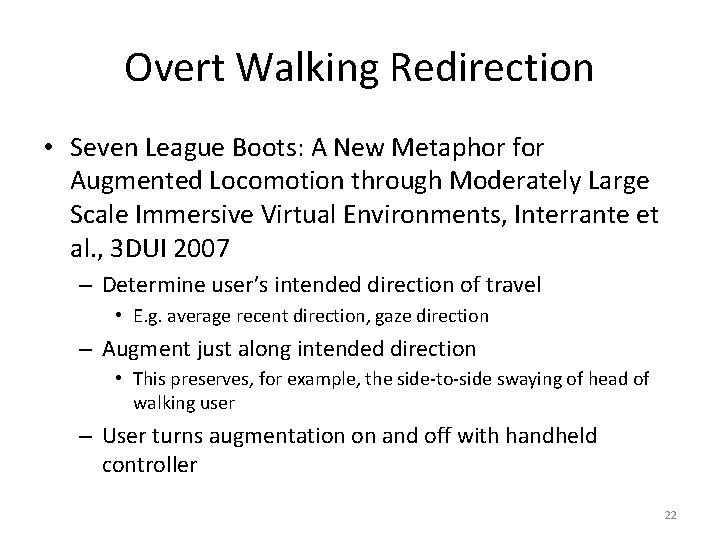 Overt Walking Redirection

• Seven League Boots: A New Metaphor for Augmented Locomotion through Moderately Large Scale Immersive Virtual Environments, Interrante et al., 3DUI 2007
– Determine user's intended direction of travel
• E.g. average recent direction, gaze direction
– Augment just along intended direction
• This preserves, for example, the side-to-side swaying of head of walking user
– User turns augmentation on and off with handheld controller

22